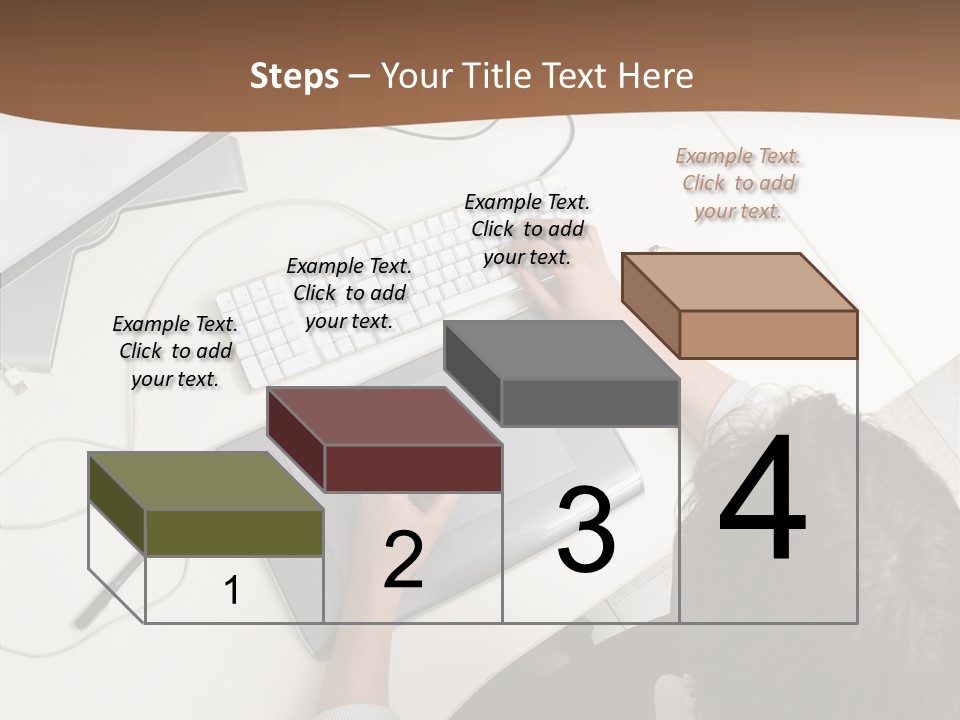 Steps – Your Title Text Here

Example Text. Click to add your text.

Example Text. Click to add your text.

Example Text. Click to add your text.

Example Text. Click to add your text.

1

2

3

4